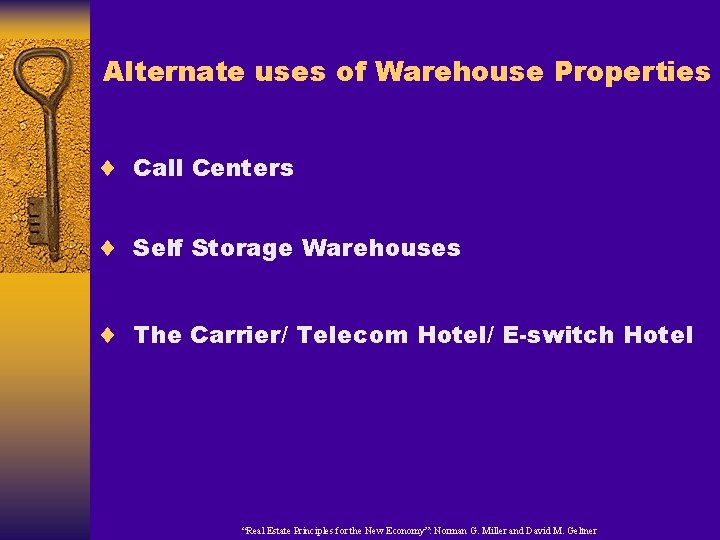 Alternate uses of Warehouse Properties

♦ Call Centers

♦ Self Storage Warehouses

♦ The Carrier/ Telecom Hotel/ E-switch Hotel

"Real Estate Principles for the New Economy": Norman G. Miller and David M. Geltner